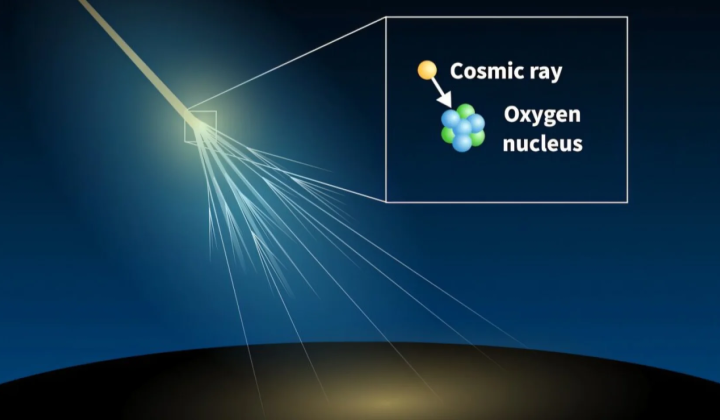 Cosmic ray

Oxygen nucleus